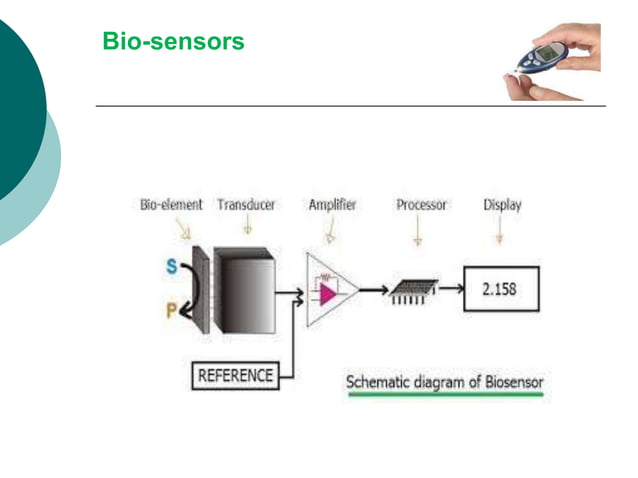 Bio-sensors

Bio-element
Transducer
Amplifier
Processor
Display

S
P

2.158

REFERENCE

Schematic diagram of Biosensor